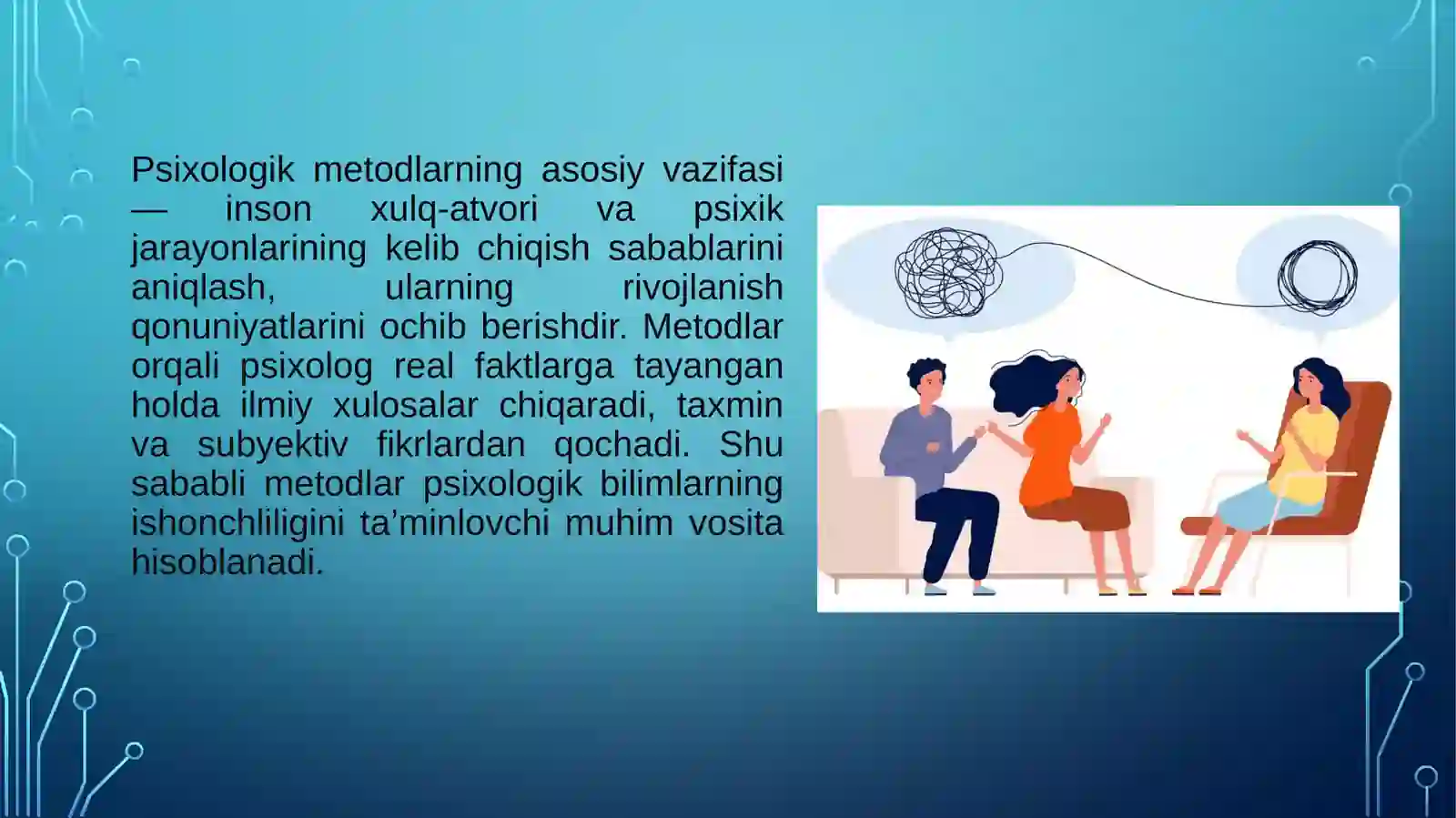 Psixologik metodlarning asosiy vazifasi — inson xulq-atvori va psixik jarayonlarining kelib chiqish sabablarini aniqlash, ularning rivojlanish qonuniyatlarini ochib berishdir. Metodlar orqali psixolog real faktlarga tayangan holda ilmiy xulosalar chiqaradi, taxmin va subyektiv fikrlardan qochadi. Shu sababli metodlar psixologik bilimlarning ishonchliligini ta’minlovchi muhim vosita hisoblanadi.